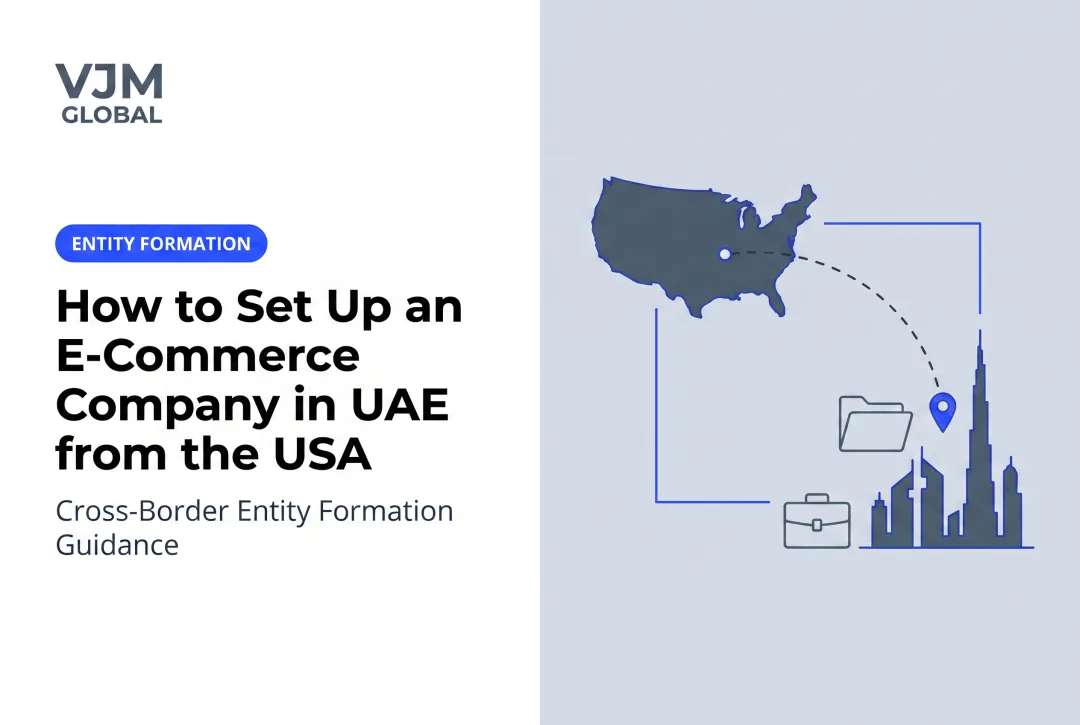 VJM GLOBAL

ENTITY FORMATION

How to Set Up an E-Commerce Company in UAE from the USA

Cross-Border Entity Formation Guidance